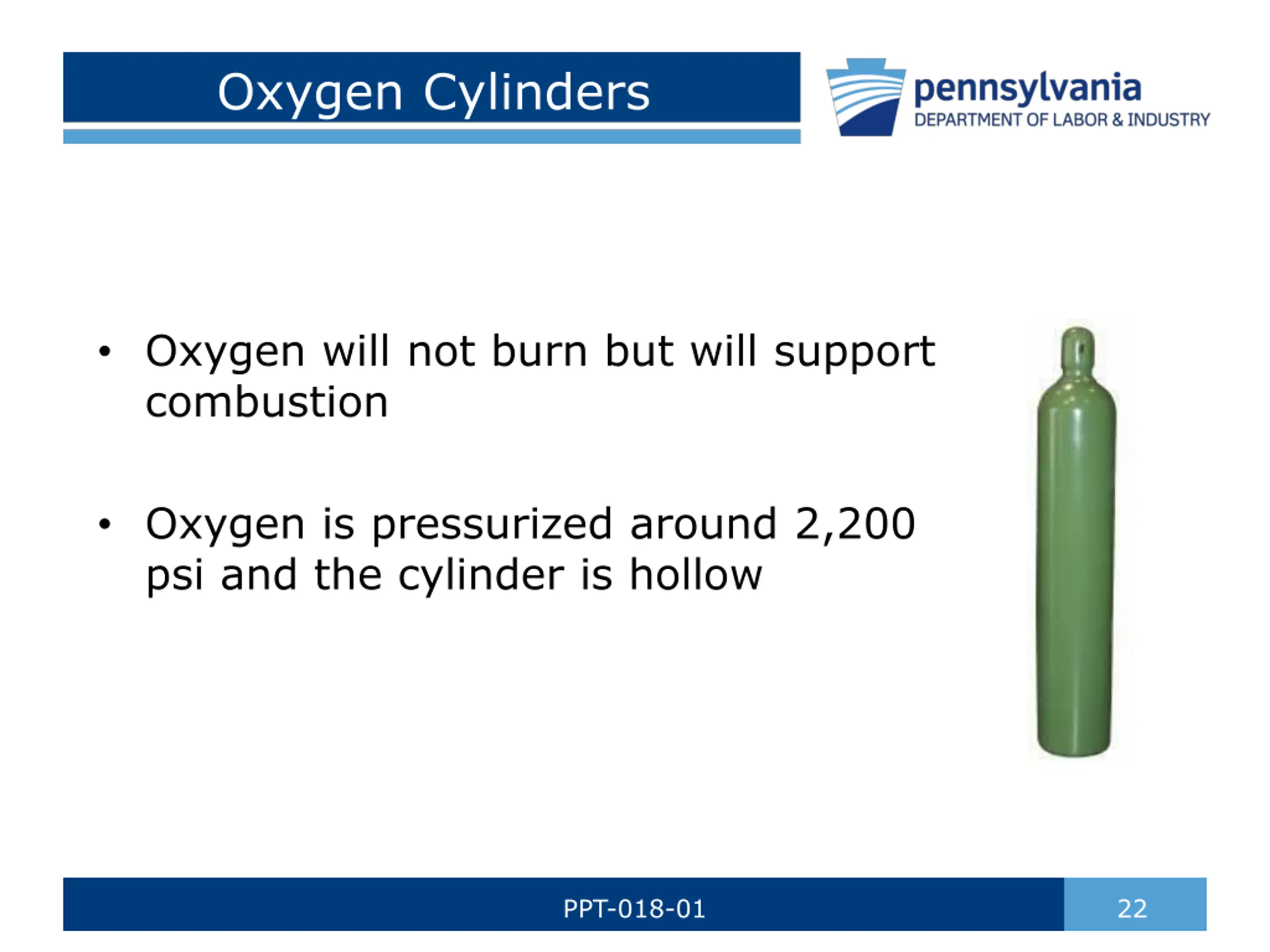 Oxygen Cylinders

pennsylvania
DEPARTMENT OF LABOR & INDUSTRY

• Oxygen will not burn but will support combustion

• Oxygen is pressurized around 2,200 psi and the cylinder is hollow

PPT-018-01

22